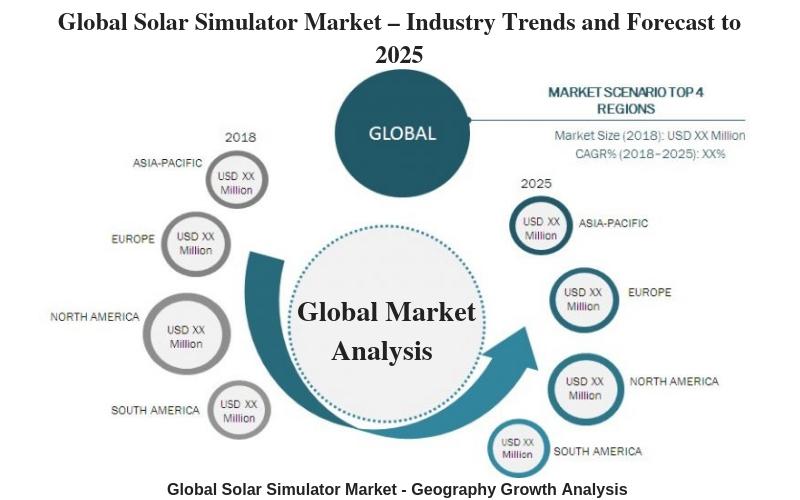 Global Solar Simulator Market – Industry Trends and Forecast to 2025

GLOBAL

MARKET SCENARIO TOP 4 REGIONS

Market Size (2018): USD XX Million
CAGR% (2018–2025): XX%

2018

ASIA-PACIFIC
USD XX Million

EUROPE
USD XX Million

NORTH AMERICA
USD XX Million

SOUTH AMERICA
USD XX Million

Global Market Analysis

2025

USD XX Million
ASIA-PACIFIC

USD XX Million
EUROPE

USD XX Million
NORTH AMERICA

USD XX Million
SOUTH AMERICA

Global Solar Simulator Market - Geography Growth Analysis